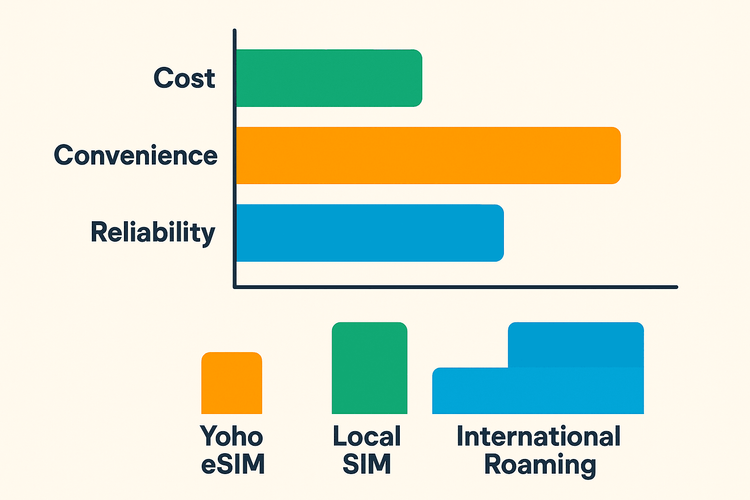 Cost
Convenience
Reliability

Yoho eSIM
Local SIM
International Roaming